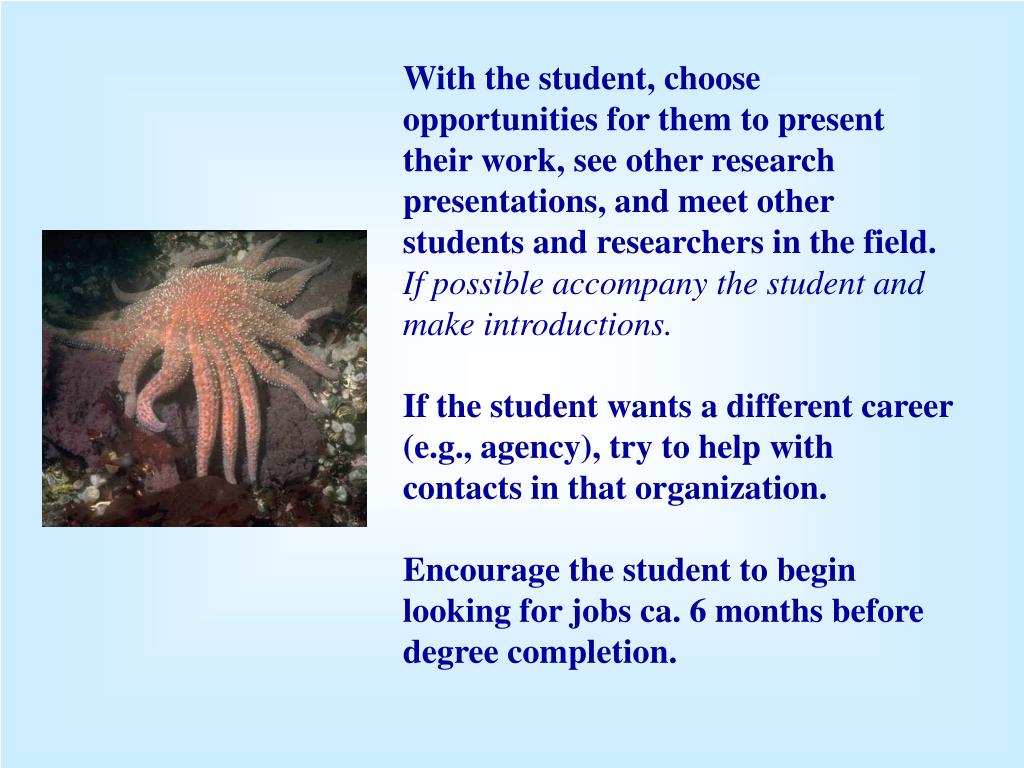 With the student, choose opportunities for them to present their work, see other research presentations, and meet other students and researchers in the field. If possible accompany the student and make introductions.

If the student wants a different career (e.g., agency), try to help with contacts in that organization.

Encourage the student to begin looking for jobs ca. 6 months before degree completion.